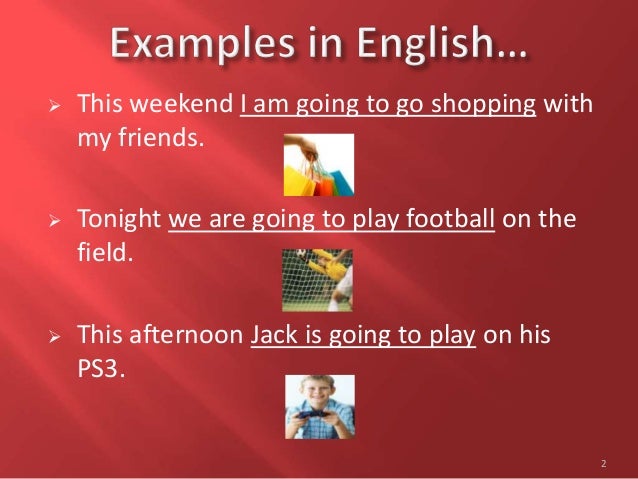 Examples in English…

➢ This weekend I am going to go shopping with my friends.

➢ Tonight we are going to play football on the field.

➢ This afternoon Jack is going to play on his PS3.

2